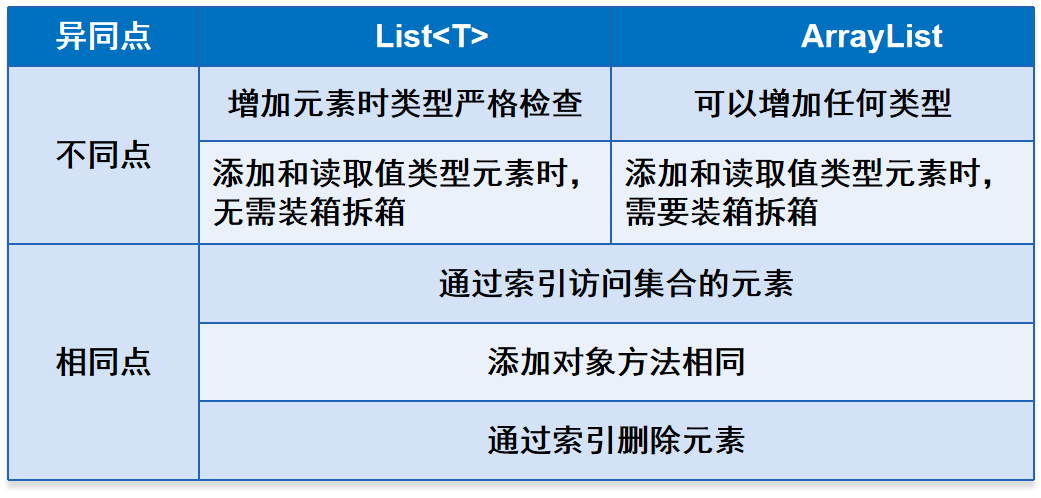 | 异同点 | List<T> | ArrayList |
|---|---|---|
| 不同点 | 增加元素时类型严格检查 | 可以增加任何类型 |
| 不同点 | 添加和读取值类型元素时，无需装箱拆箱 | 添加和读取值类型元素时，需要装箱拆箱 |
| 相同点 | 通过索引访问集合的元素 | 通过索引访问集合的元素 |
| 相同点 | 添加对象方法相同 | 添加对象方法相同 |
| 相同点 | 通过索引删除元素 | 通过索引删除元素 |